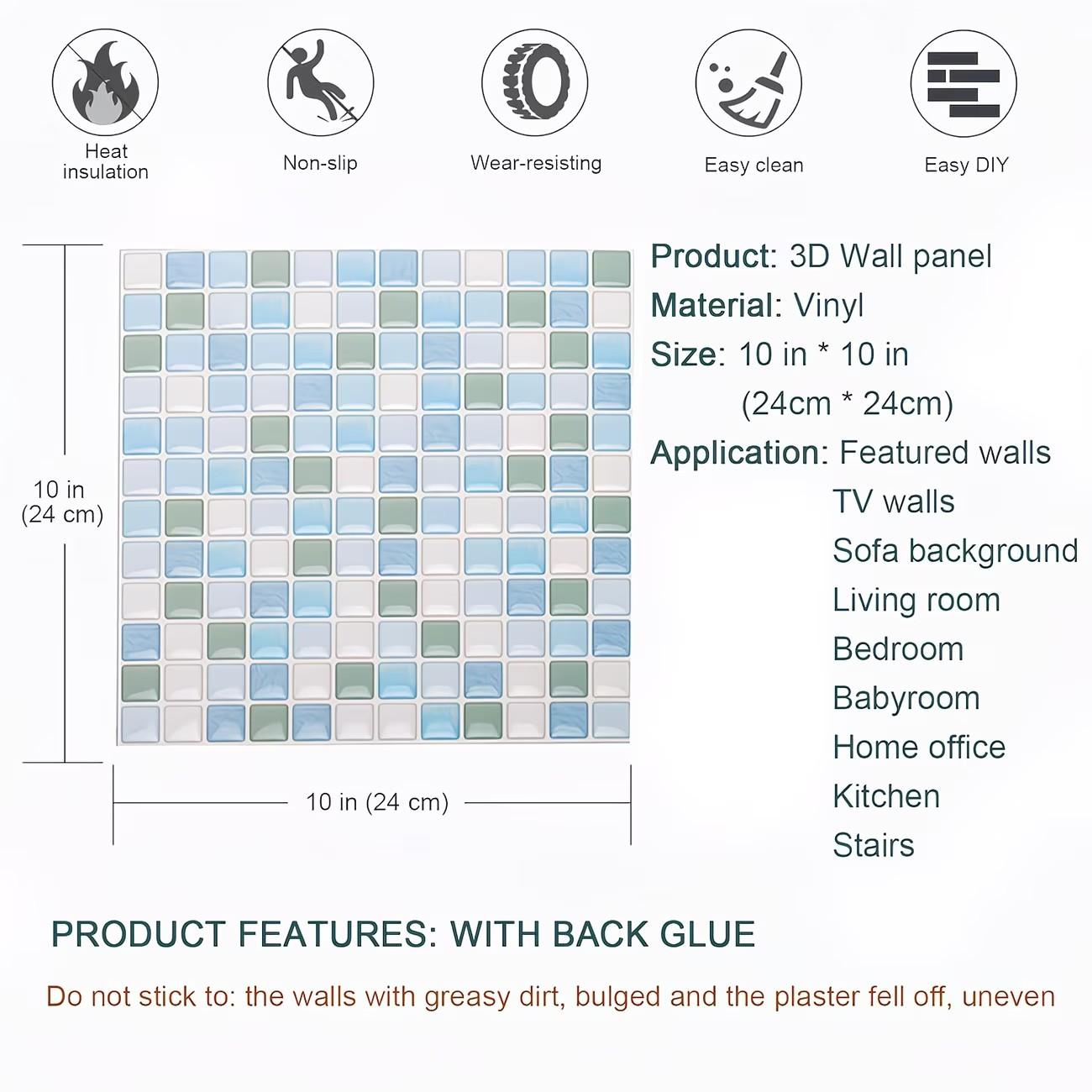 Heat insulation

Non-slip

Wear-resisting

Easy clean

Easy DIY

10 in (24 cm)

10 in (24 cm)

Product: 3D Wall panel
Material: Vinyl
Size: 10 in * 10 in
(24cm * 24cm)
Application: Featured walls
TV walls
Sofa background
Living room
Bedroom
Babyroom
Home office
Kitchen
Stairs

PRODUCT FEATURES: WITH BACK GLUE

Do not stick to: the walls with greasy dirt, bulged and the plaster fell off, uneven